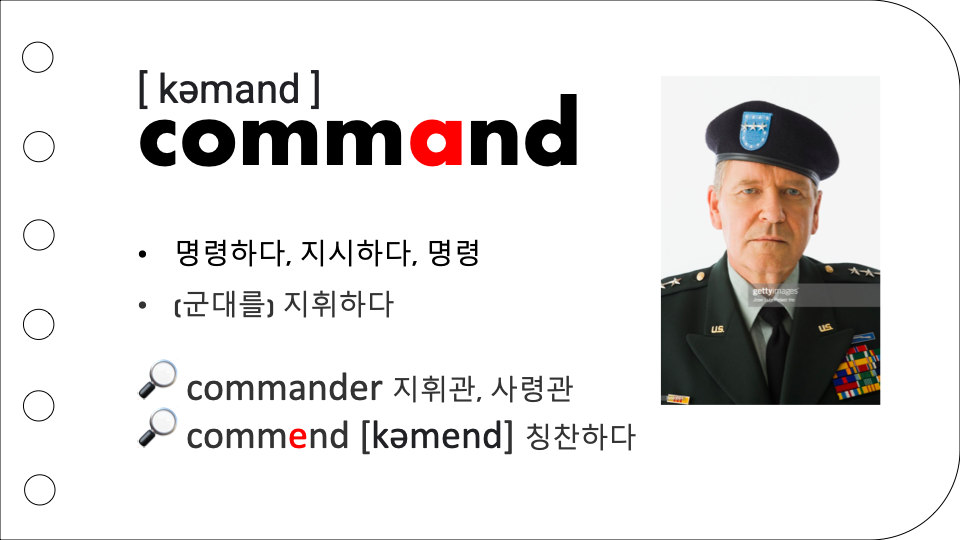 [ kəmand ]
command

• 명령하다, 지시하다, 명령
• (군대를) 지휘하다

commander 지휘관, 사령관
commend [kəmend] 칭찬하다

gettyimages
U.S. U.S.